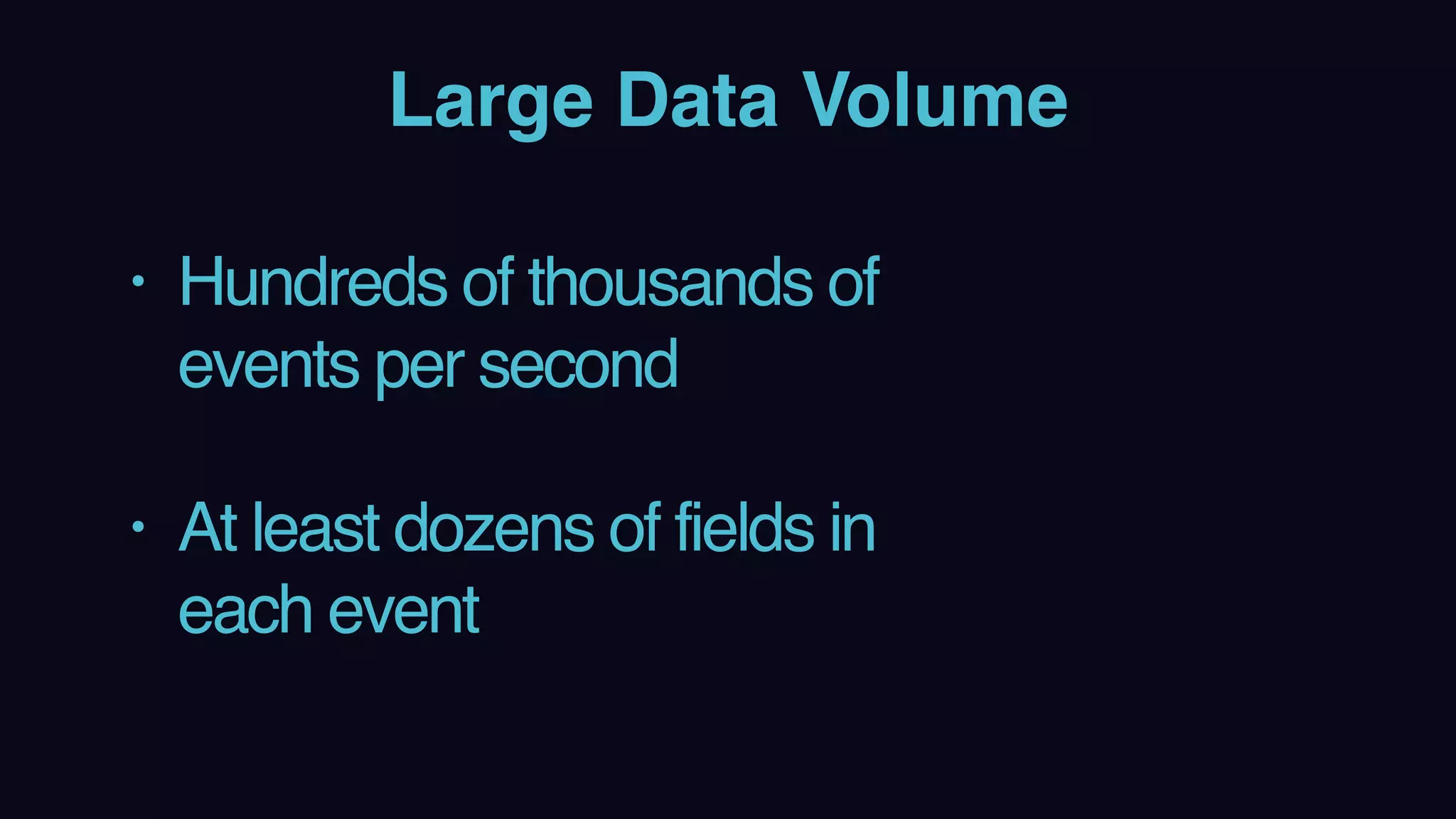 Large Data Volume

• Hundreds of thousands of events per second

• At least dozens of fields in each event